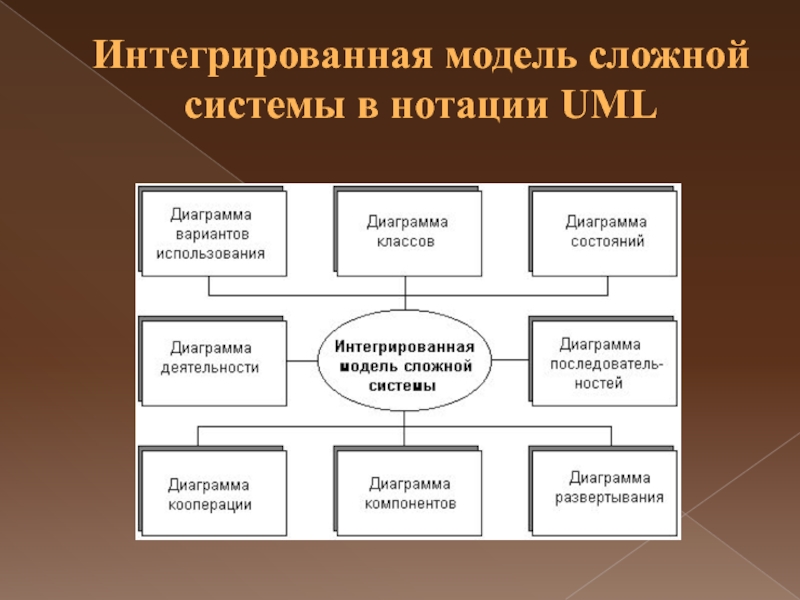 Интегрированная модель сложной системы в нотации UML

Диаграмма вариантов использования

Диаграмма классов

Диаграмма состояний

Диаграмма деятельности

Интегрированная модель сложной системы

Диаграмма последовательностей

Диаграмма кооперации

Диаграмма компонентов

Диаграмма развертывания